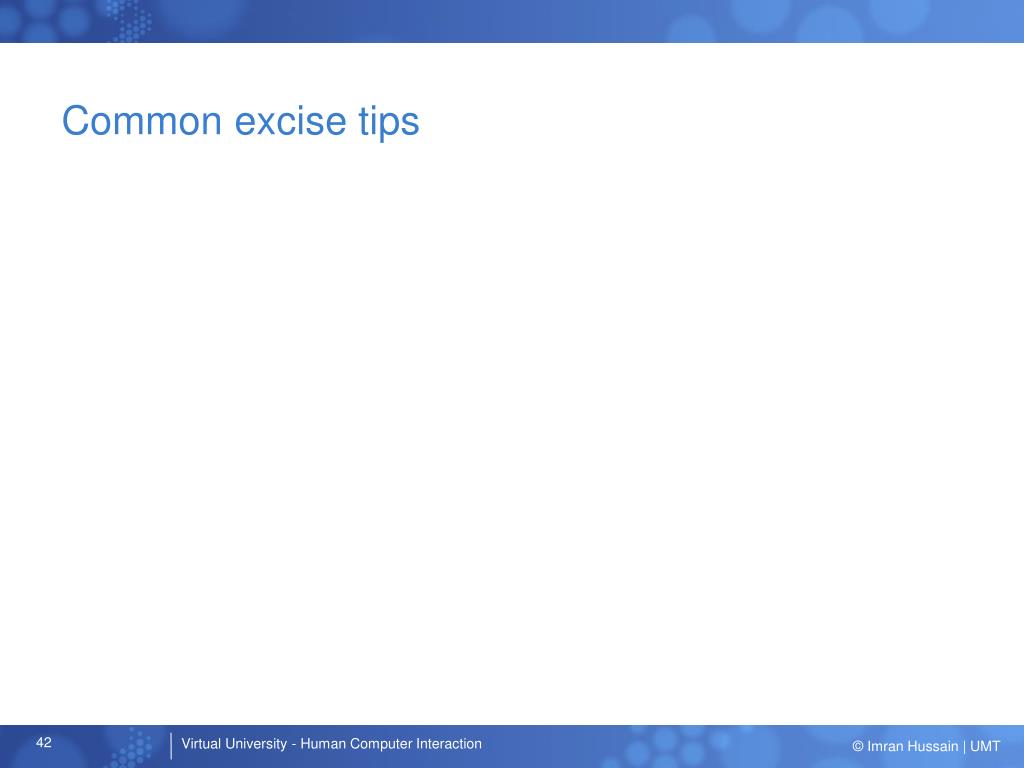 Common excise tips

42

Virtual University - Human Computer Interaction

© Imran Hussain | UMT